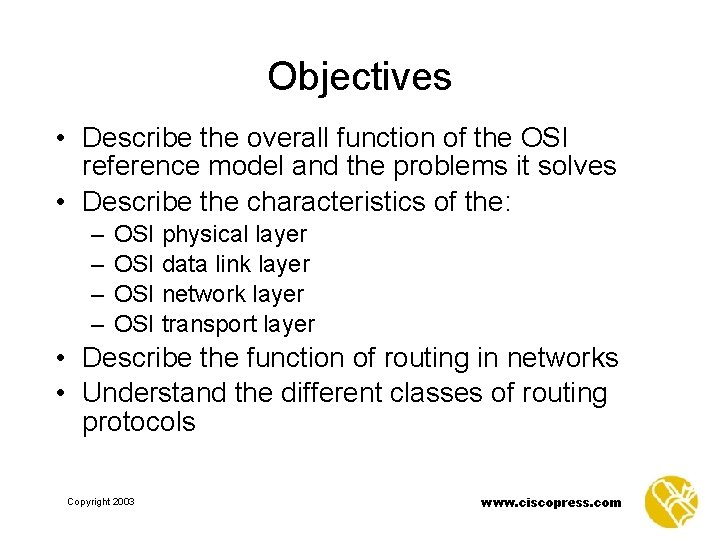 Objectives

• Describe the overall function of the OSI reference model and the problems it solves
• Describe the characteristics of the:
– OSI physical layer
– OSI data link layer
– OSI network layer
– OSI transport layer
• Describe the function of routing in networks
• Understand the different classes of routing protocols

Copyright 2003

www.ciscopress.com